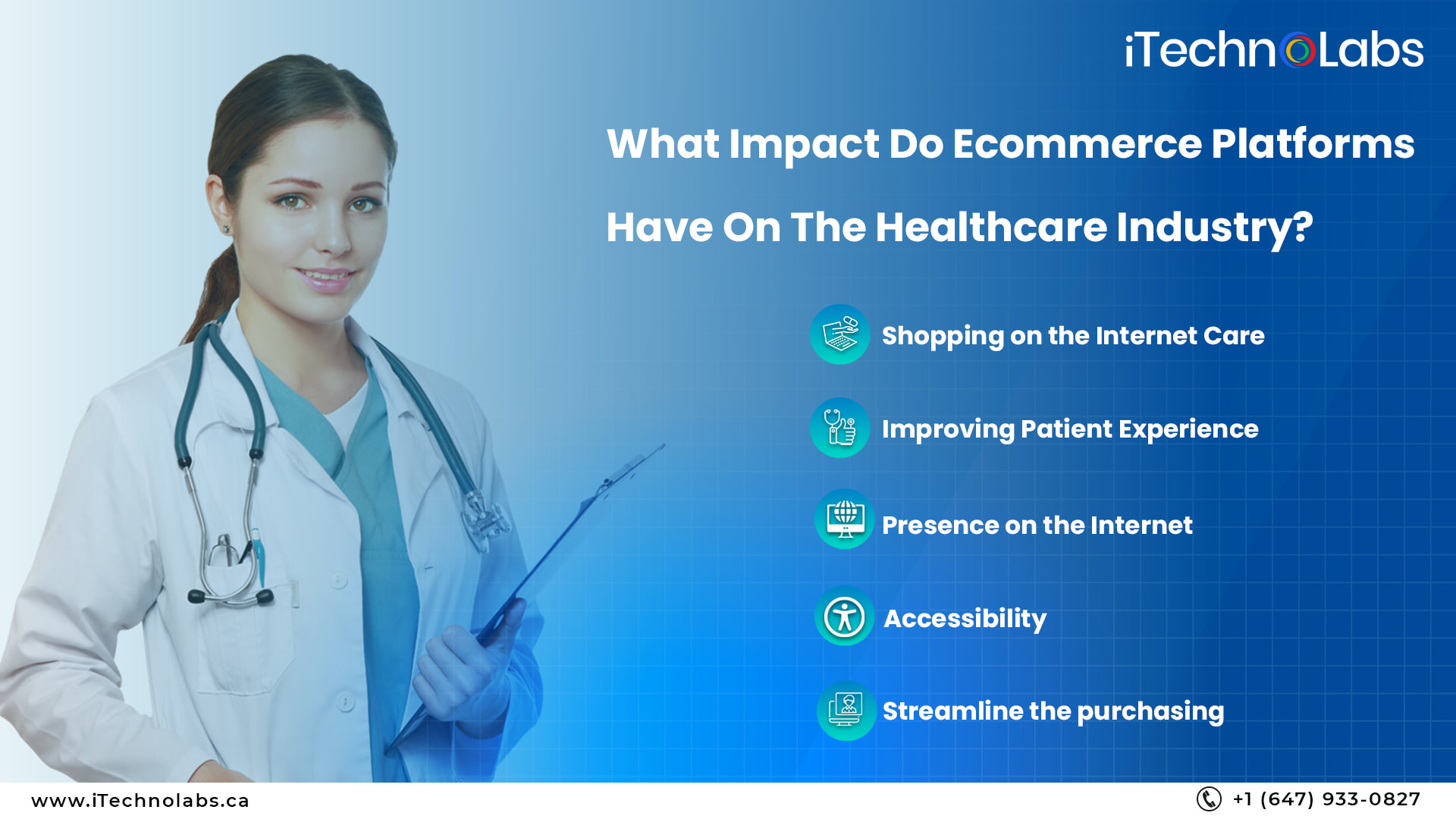 iTechnoLabs

What Impact Do Ecommerce Platforms Have On The Healthcare Industry?

Shopping on the Internet Care

Improving Patient Experience

Presence on the Internet

Accessibility

Streamline the purchasing

www.iTechnolabs.ca

+1 (647) 933-0827